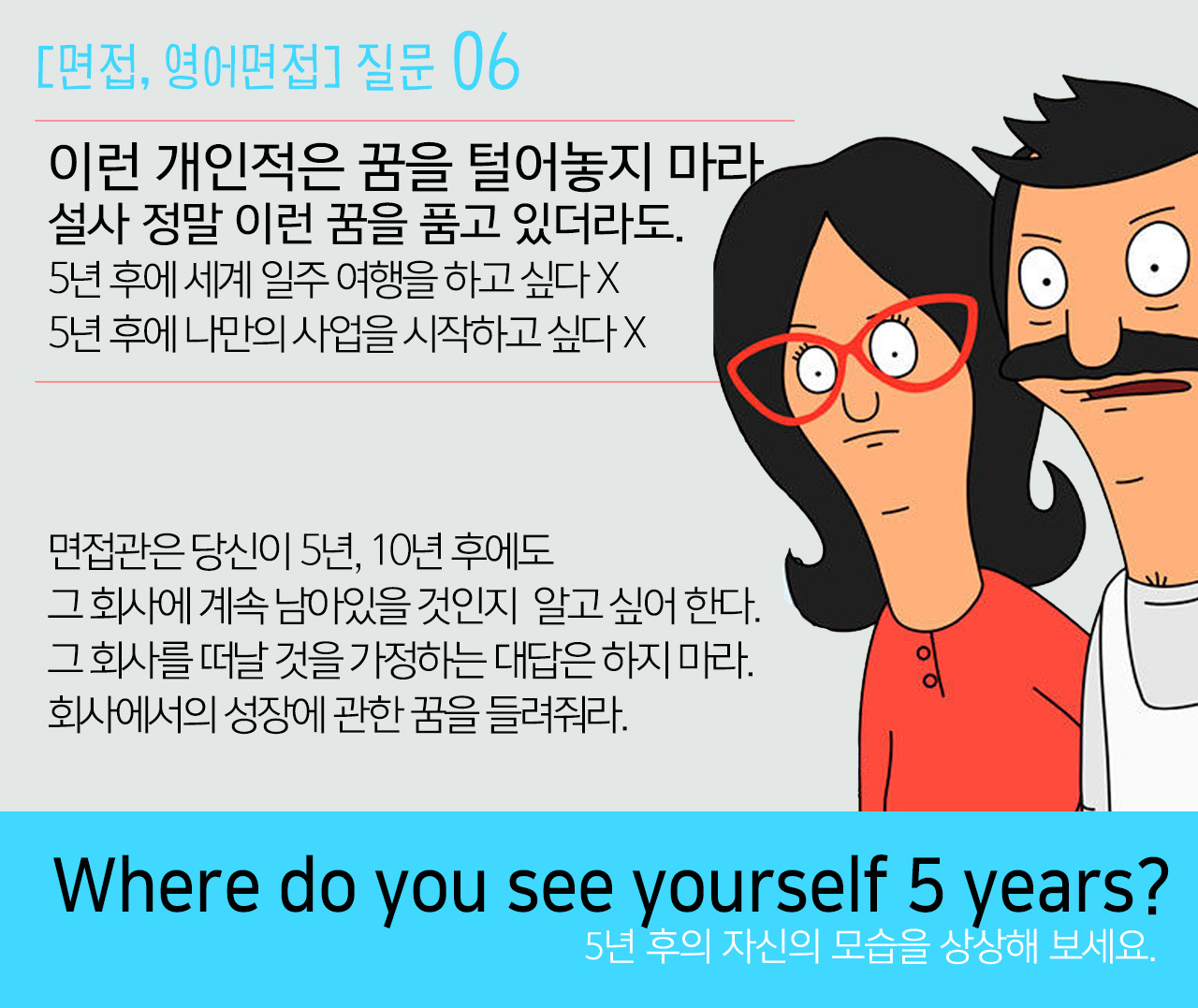 [면접, 영어면접] 질문 06

이런 개인적은 꿈을 털어놓지 마라
설사 정말 이런 꿈을 품고 있더라도.
5년 후에 세계 일주 여행을 하고 싶다 X
5년 후에 나만의 사업을 시작하고 싶다 X

면접관은 당신이 5년, 10년 후에도
그 회사에 계속 남아있을 것인지 알고 싶어 한다.
그 회사를 떠날 것을 가정하는 대답은 하지 마라.
회사에서의 성장에 관한 꿈을 들려줘라.

Where do you see yourself 5 years?
5년 후의 자신의 모습을 상상해 보세요.